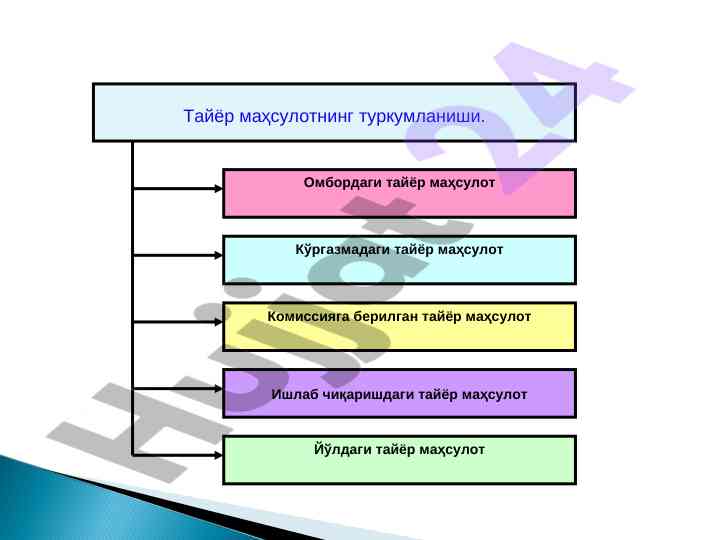 Тайёр маҳсулотнинг туркумланиши.

Омбордаги тайёр маҳсулот

Кўргазмадаги тайёр маҳсулот

Комиссияга берилган тайёр маҳсулот

Ишлаб чиқаришдаги тайёр маҳсулот

Йўлдаги тайёр маҳсулот

Hujjat24